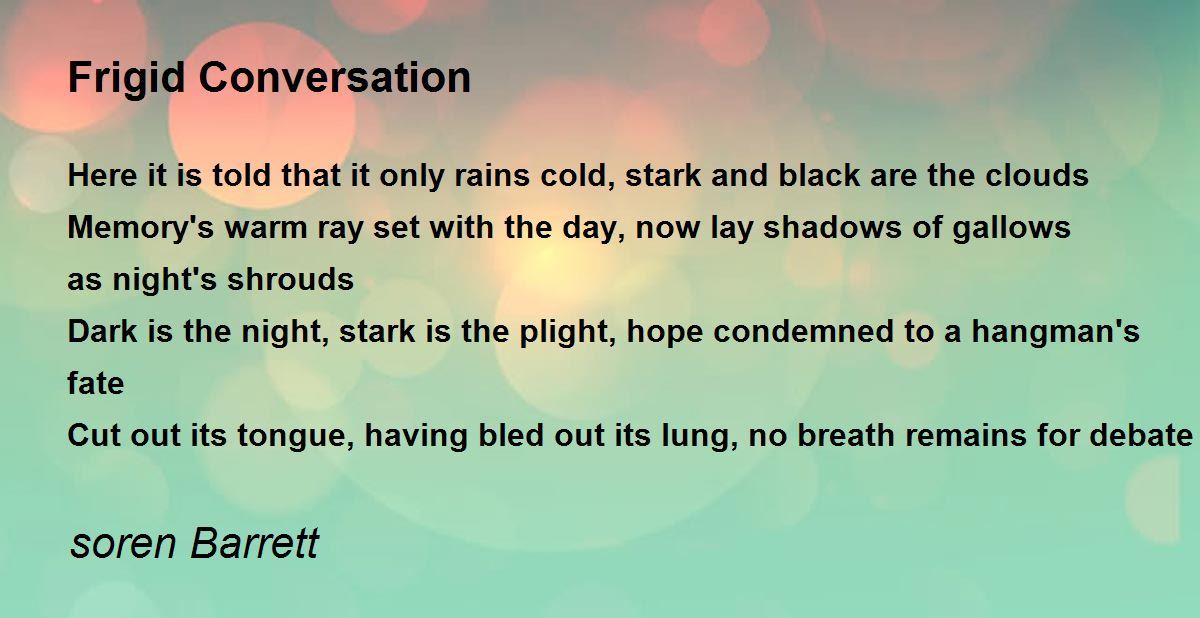 Frigid Conversation

Here it is told that it only rains cold, stark and black are the clouds
Memory's warm ray set with the day, now lay shadows of gallows as night's shrouds
Dark is the night, stark is the plight, hope condemned to a hangman's fate
Cut out its tongue, having bled out its lung, no breath remains for debate

soren Barrett